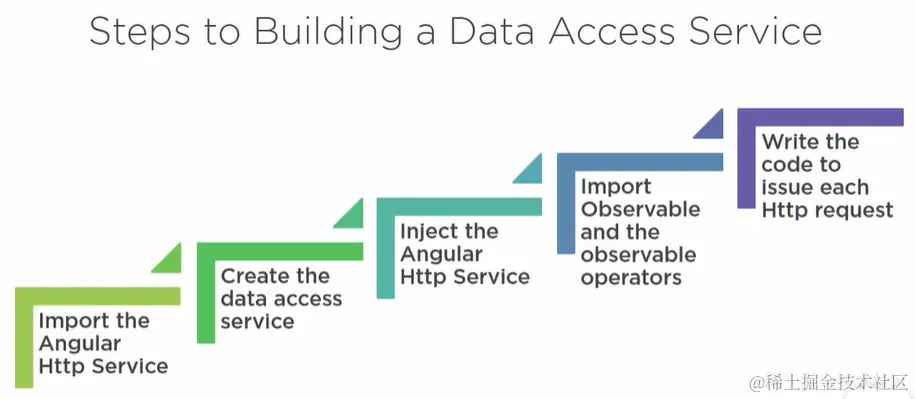 Steps to Building a Data Access Service

Import the Angular Http Service

Create the data access service

Inject the Angular Http Service

Import Observable and the observable operators

Write the code to issue each Http request

@稀土掘金技术社区